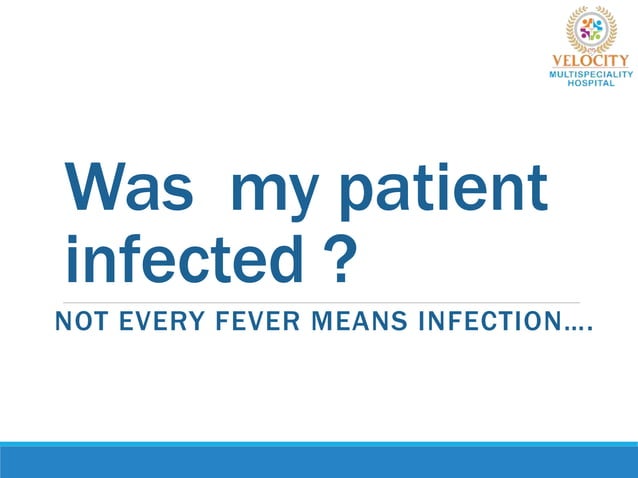 VELOCITY
MULTISPECIALITY
HOSPITAL

Was my patient infected ?

NOT EVERY FEVER MEANS INFECTION….